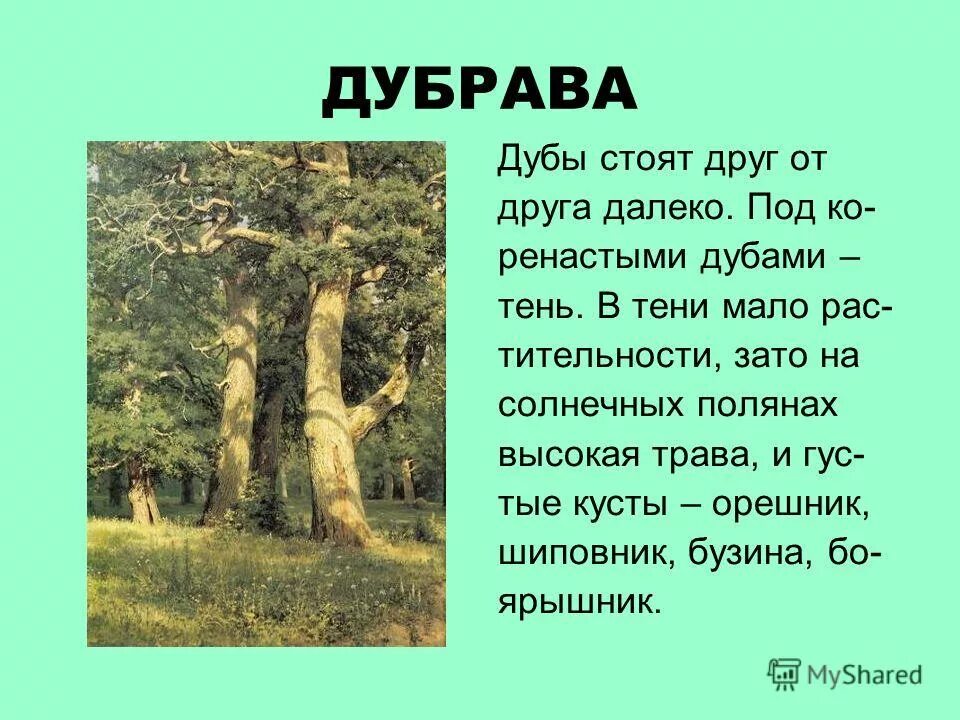 ДУБРАВА

Дубы стоят друг от друга далеко. Под коренастыми дубами – тень. В тени мало растительности, зато на солнечных полянах высокая трава, и густые кусты – орешник, шиповник, бузина, боярышник.

MyShared